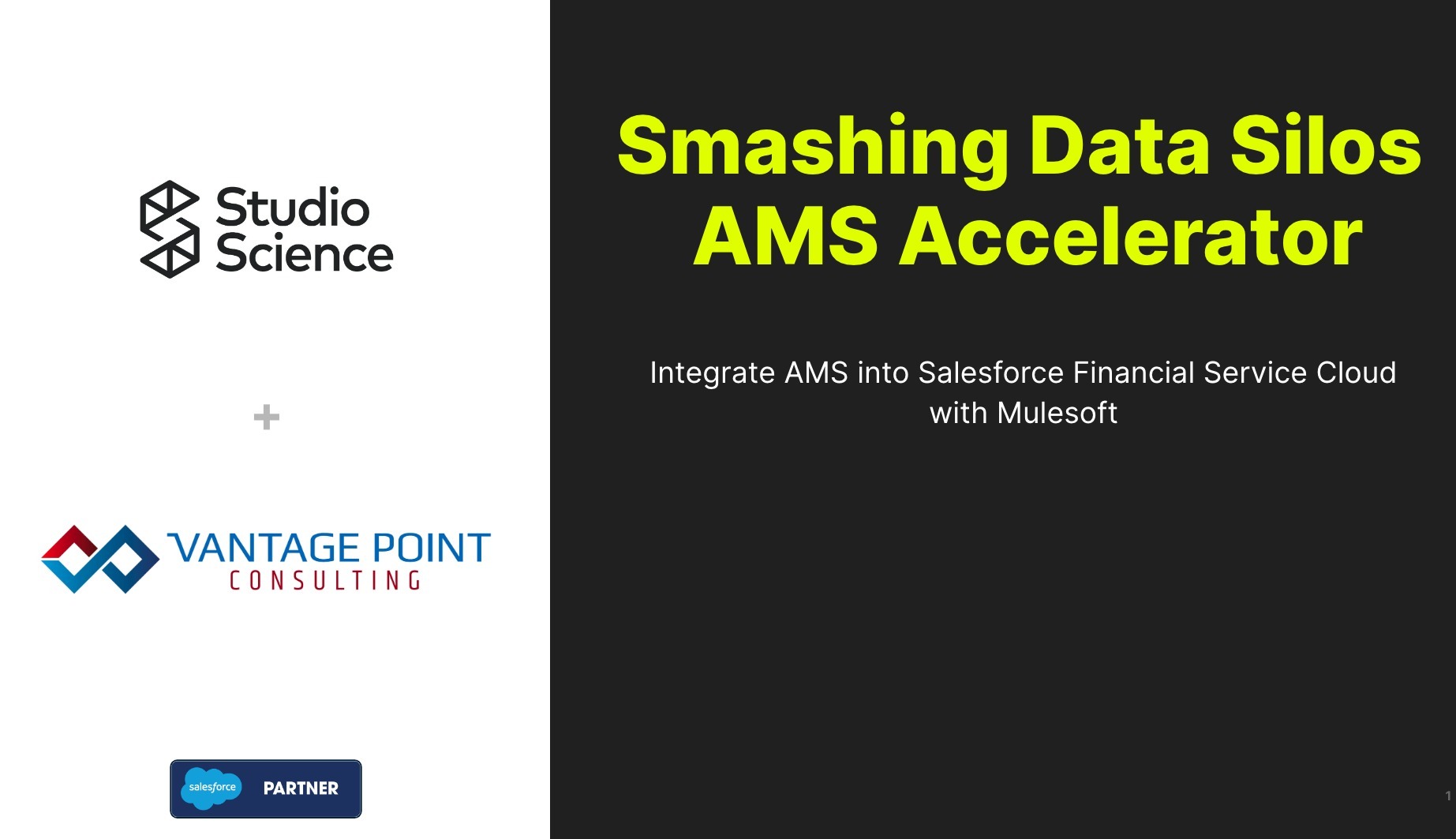 Studio Science

+

VANTAGE POINT
CONSULTING

salesforce PARTNER

Smashing Data Silos
AMS Accelerator

Integrate AMS into Salesforce Financial Service Cloud with Mulesoft

1